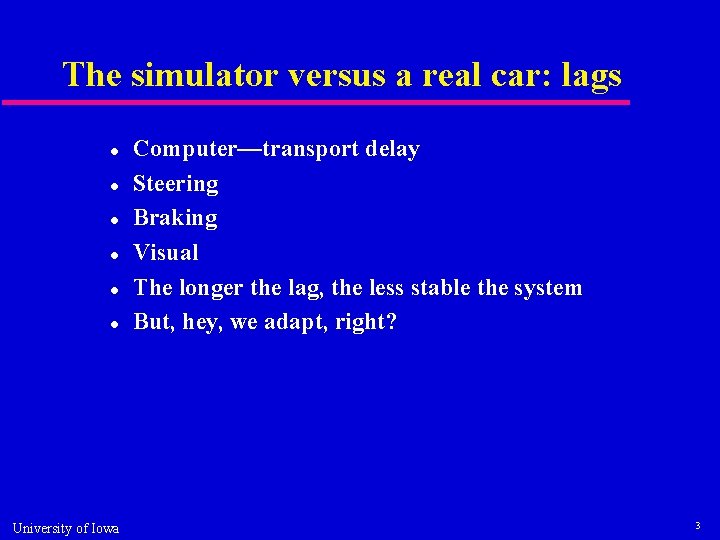 The simulator versus a real car: lags

- Computer—transport delay
- Steering
- Braking
- Visual
- The longer the lag, the less stable the system
- But, hey, we adapt, right?

University of Iowa

3